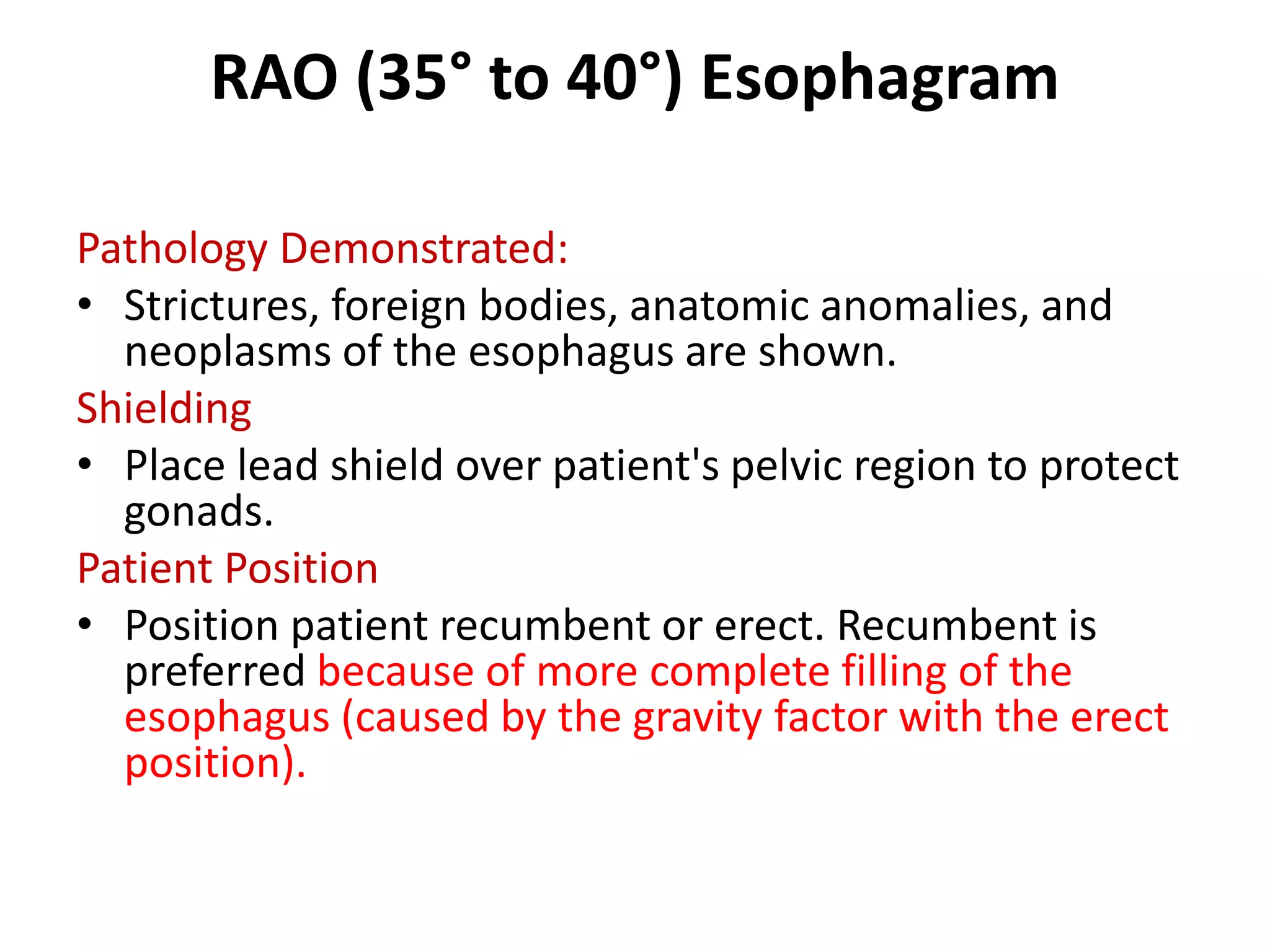 RAO (35° to 40°) Esophagram

Pathology Demonstrated:

• Strictures, foreign bodies, anatomic anomalies, and neoplasms of the esophagus are shown.

Shielding

• Place lead shield over patient's pelvic region to protect gonads.

Patient Position

• Position patient recumbent or erect. Recumbent is preferred because of more complete filling of the esophagus (caused by the gravity factor with the erect position).